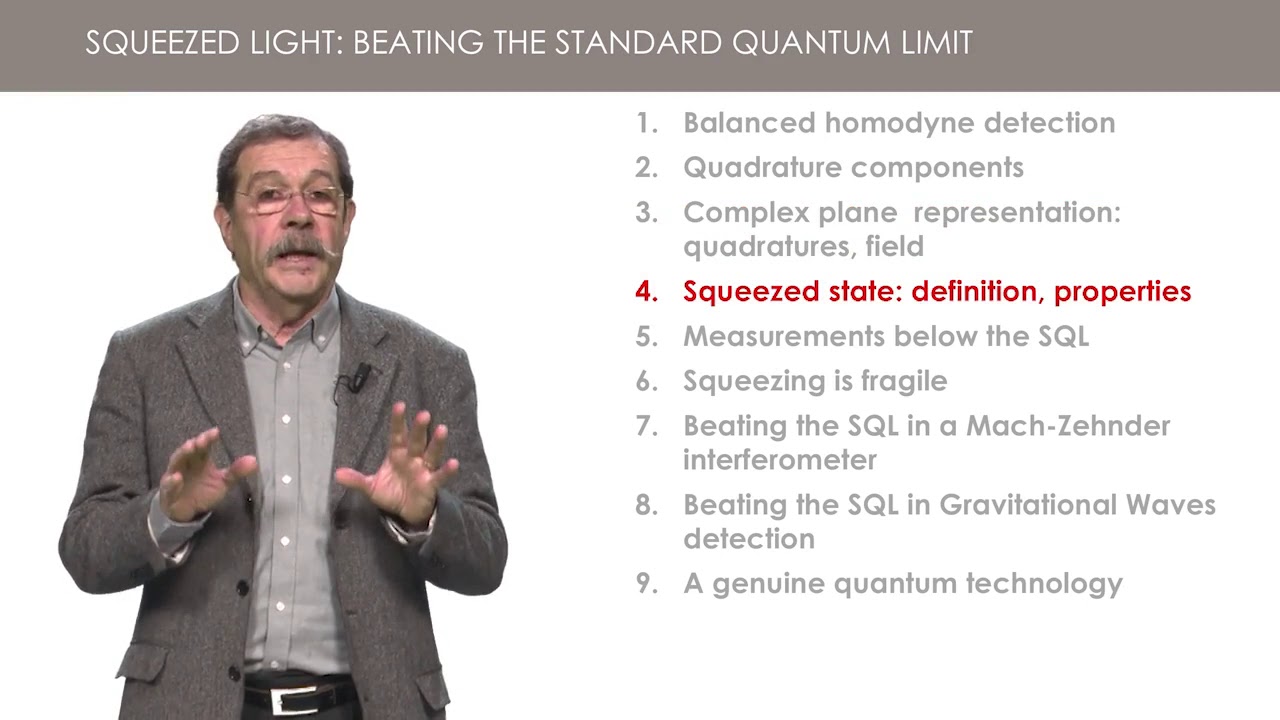 SQUEEZED LIGHT: BEATING THE STANDARD QUANTUM LIMIT

1. Balanced homodyne detection
2. Quadrature components
3. Complex plane representation: quadratures, field
4. Squeezed state: definition, properties
5. Measurements below the SQL
6. Squeezing is fragile
7. Beating the SQL in a Mach-Zehnder interferometer
8. Beating the SQL in Gravitational Waves detection
9. A genuine quantum technology